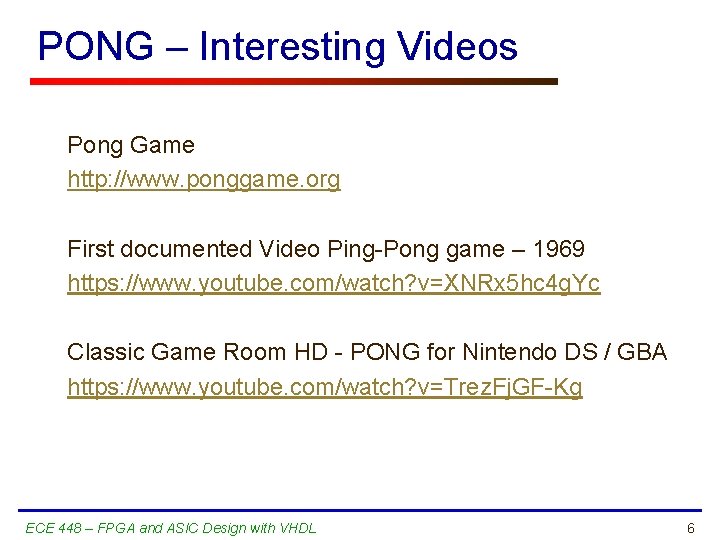 PONG – Interesting Videos

Pong Game
http://www.ponggame.org

First documented Video Ping-Pong game – 1969
https://www.youtube.com/watch?v=XNRx5hc4gYc

Classic Game Room HD - PONG for Nintendo DS / GBA
https://www.youtube.com/watch?v=TrezFjGF-Kg

ECE 448 – FPGA and ASIC Design with VHDL

6